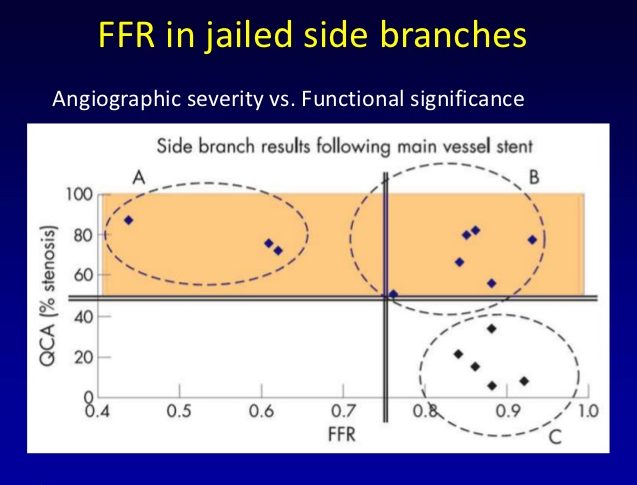 FFR in jailed side branches

Angiographic severity vs. Functional significance

Side branch results following main vessel stent

A

B

C

QCA (% stenosis)

100
80
60
40
20
0

0.4
0.5
0.6
0.7
0.8
0.9
1.0

FFR